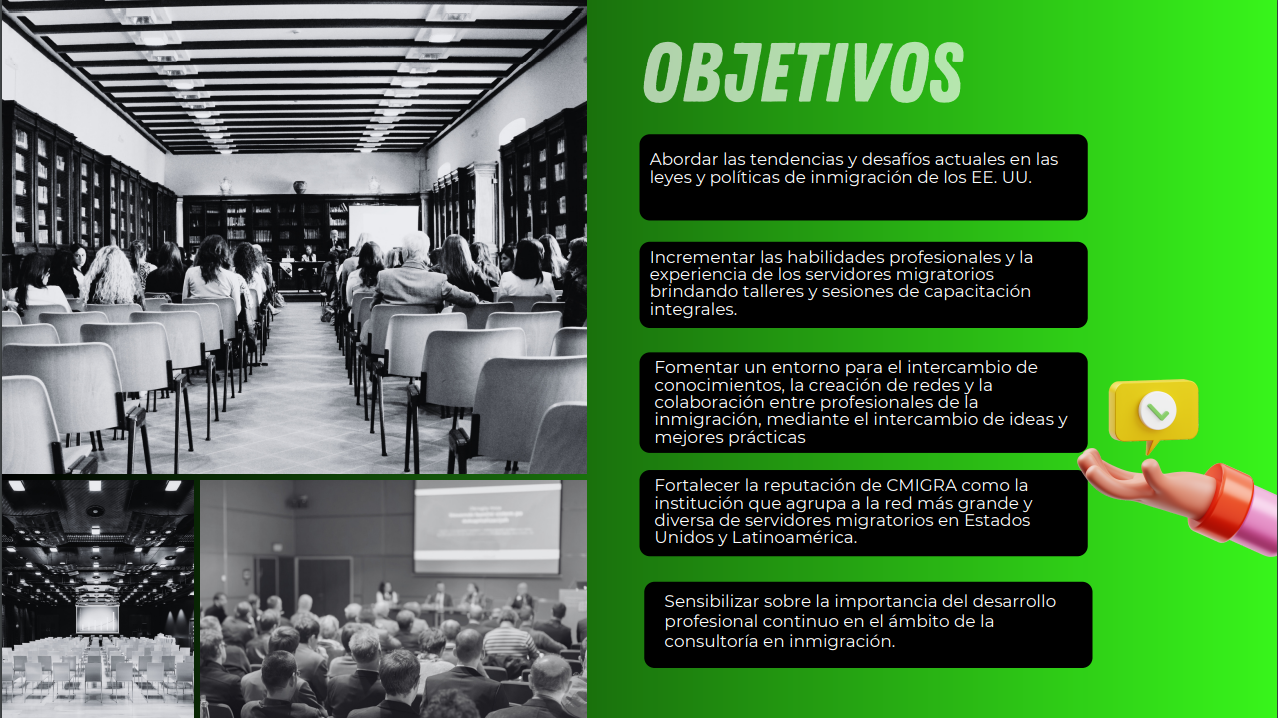 OBJETIVOS

Abordar las tendencias y desafíos actuales en las leyes y políticas de inmigración de los EE. UU.

Incrementar las habilidades profesionales y la experiencia de los servidores migratorios brindando talleres y sesiones de capacitación integrales.

Fomentar un entorno para el intercambio de conocimientos, la creación de redes y la colaboración entre profesionales de la inmigración, mediante el intercambio de ideas y mejores prácticas

Fortalecer la reputación de CMIGRA como la institución que agrupa a la red más grande y diversa de servidores migratorios en Estados Unidos y Latinoamérica.

Sensibilizar sobre la importancia del desarrollo profesional continuo en el ámbito de la consultoría en inmigración.